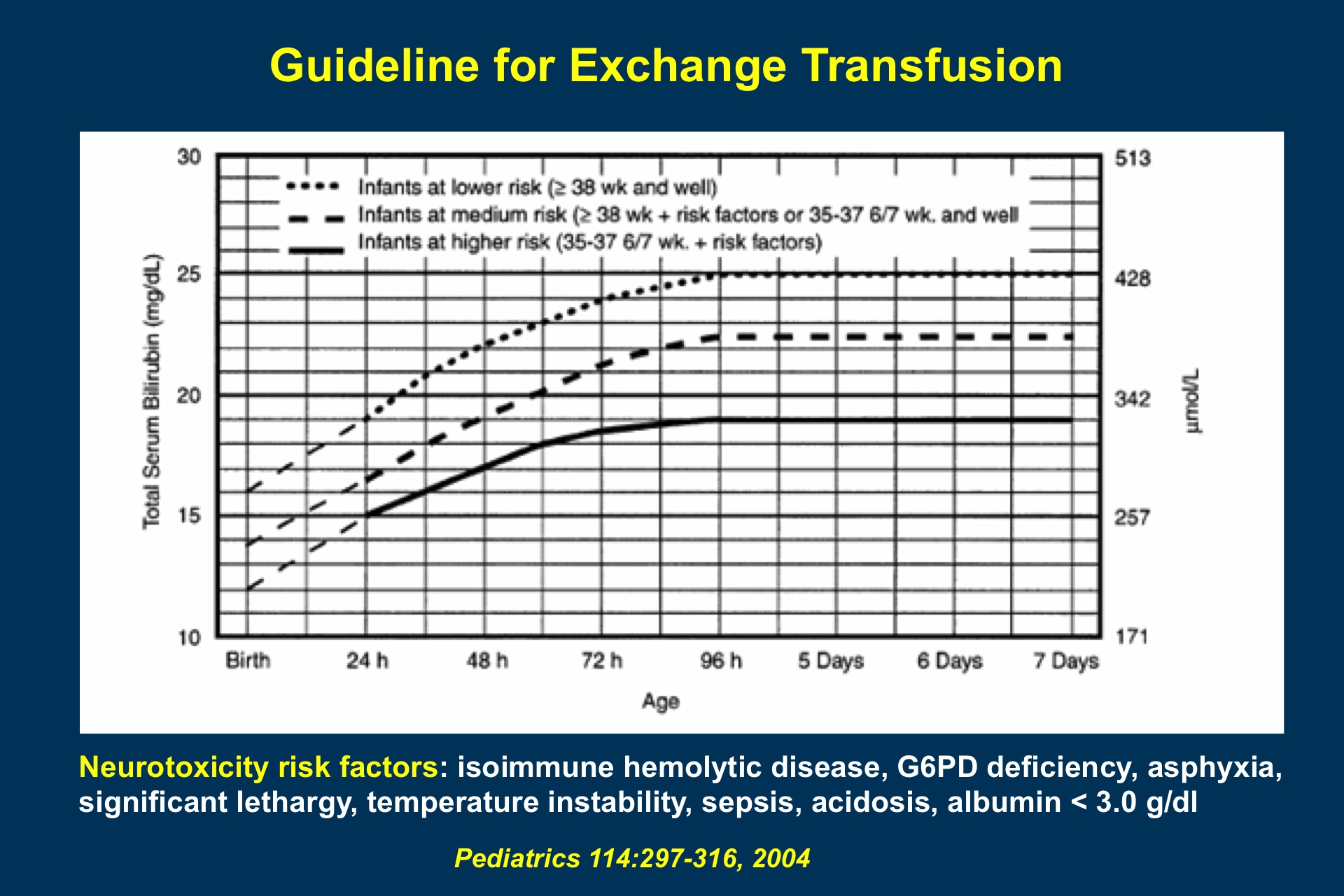 Guideline for Exchange Transfusion

Infants at lower risk (≥ 38 wk and well)
Infants at medium risk (≥ 38 wk + risk factors or 35-37 6/7 wk. and well
Infants at higher risk (35-37 6/7 wk. + risk factors)

Total Serum Bilirubin (mg/dL)
30
25
20
15
10

513
428
342
257
171
µmol/L

Birth
24 h
48 h
72 h
96 h
5 Days
6 Days
7 Days
Age

Neurotoxicity risk factors: isoimmune hemolytic disease, G6PD deficiency, asphyxia, significant lethargy, temperature instability, sepsis, acidosis, albumin < 3.0 g/dl

Pediatrics 114:297-316, 2004